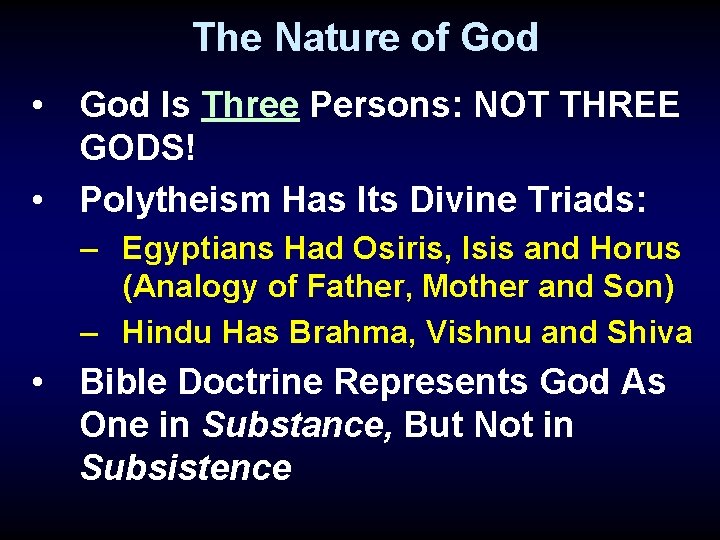 The Nature of God

• God Is Three Persons: NOT THREE GODS!

• Polytheism Has Its Divine Triads:

– Egyptians Had Osiris, Isis and Horus (Analogy of Father, Mother and Son)

– Hindu Has Brahma, Vishnu and Shiva

• Bible Doctrine Represents God As One in Substance, But Not in Subsistence